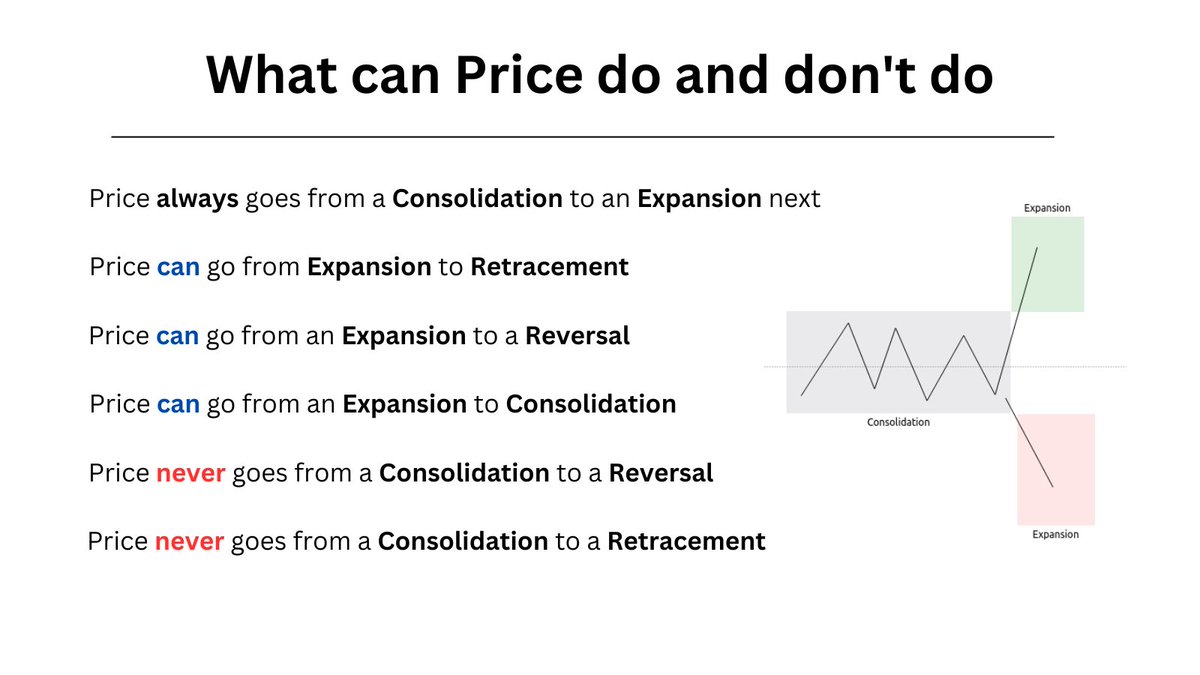 What can Price do and don't do

Price always goes from a Consolidation to an Expansion next

Price can go from Expansion to Retracement

Price can go from an Expansion to a Reversal

Price can go from an Expansion to Consolidation

Price never goes from a Consolidation to a Reversal

Price never goes from a Consolidation to a Retracement

Expansion

Consolidation

Expansion